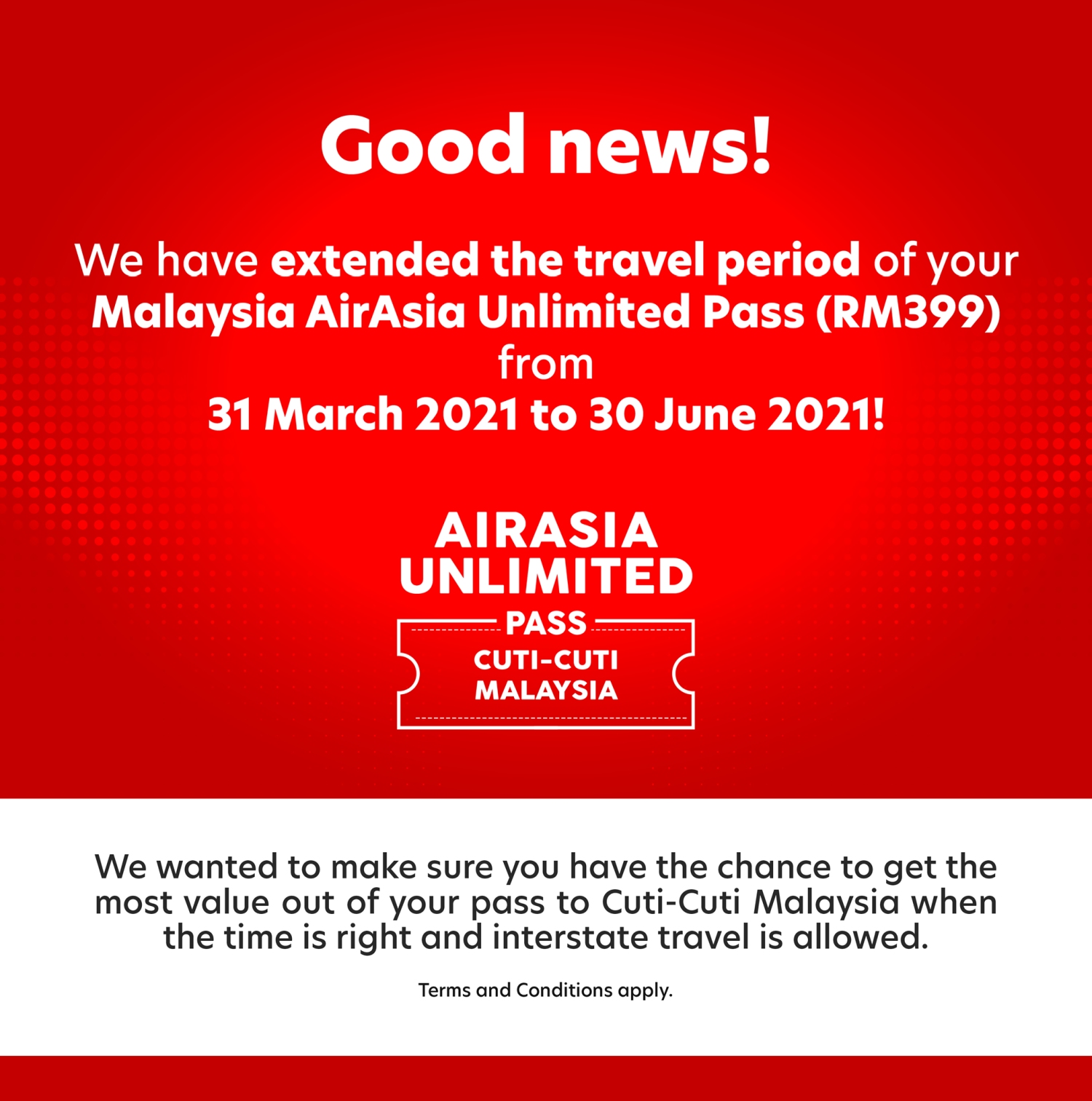 Good news!

We have extended the travel period of your Malaysia AirAsia Unlimited Pass (RM399) from 31 March 2021 to 30 June 2021!

AIRASIA UNLIMITED PASS CUTI-CUTI MALAYSIA

We wanted to make sure you have the chance to get the most value out of your pass to Cuti-Cuti Malaysia when the time is right and interstate travel is allowed.

Terms and Conditions apply.